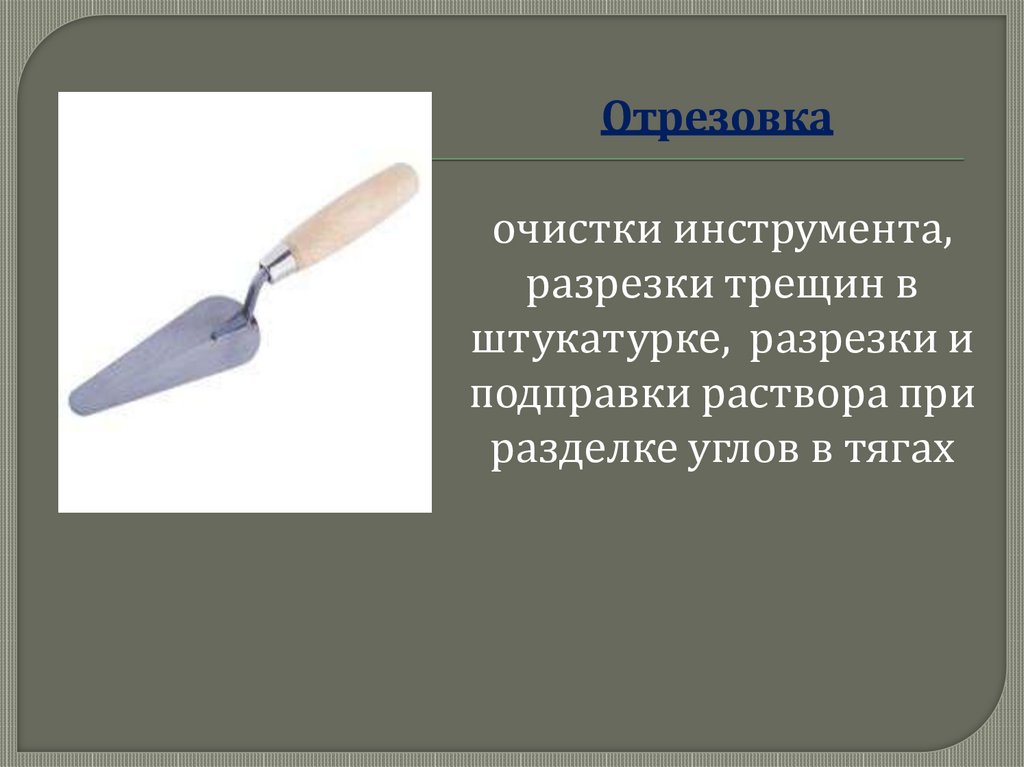 Отрезовка

очистки инструмента, разрезки трещин в штукатурке, разрезки и подправки раствора при разделке углов в тягах